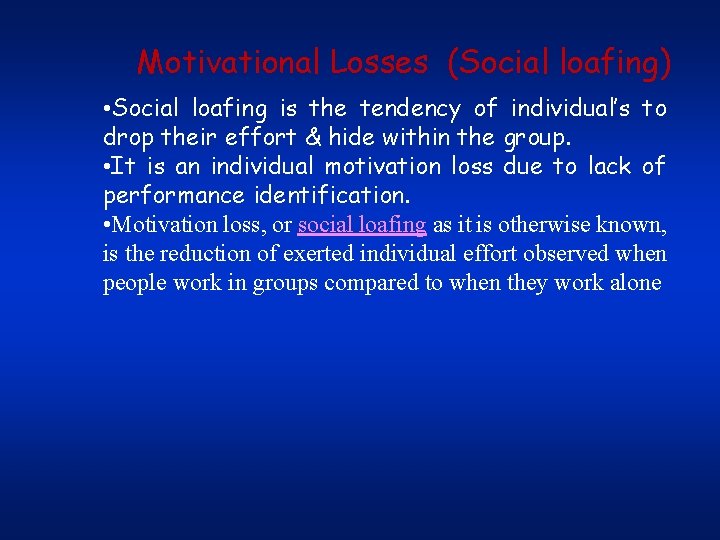 Motivational Losses (Social loafing)

•Social loafing is the tendency of individual's to drop their effort & hide within the group.

•It is an individual motivation loss due to lack of performance identification.

•Motivation loss, or social loafing as it is otherwise known, is the reduction of exerted individual effort observed when people work in groups compared to when they work alone